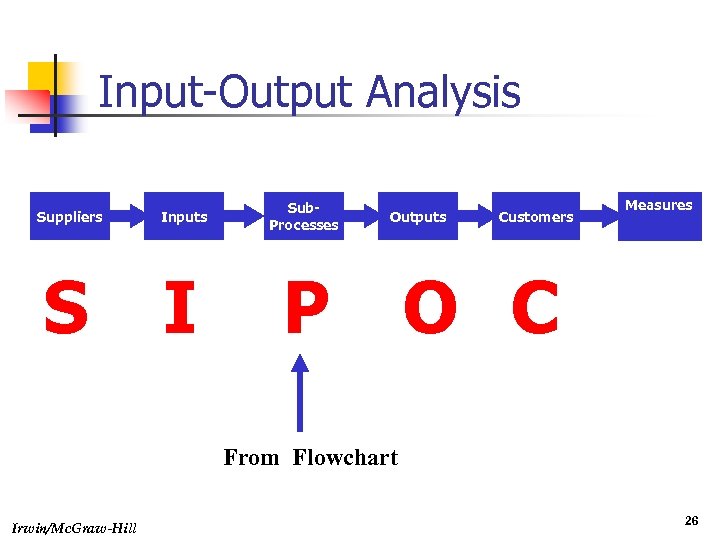 Input-Output Analysis

Suppliers Inputs Sub-Processes Outputs Customers Measures

S I P O C

From Flowchart

Irwin/McGraw-Hill

26